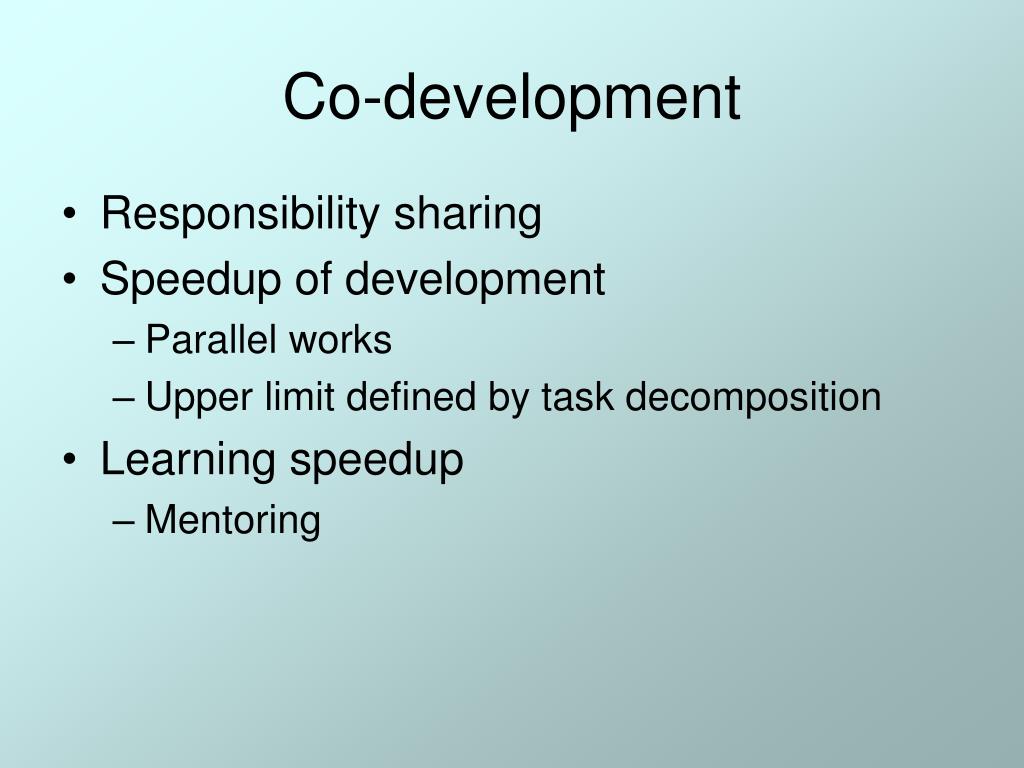 Co-development

• Responsibility sharing
• Speedup of development
– Parallel works
– Upper limit defined by task decomposition
• Learning speedup
– Mentoring